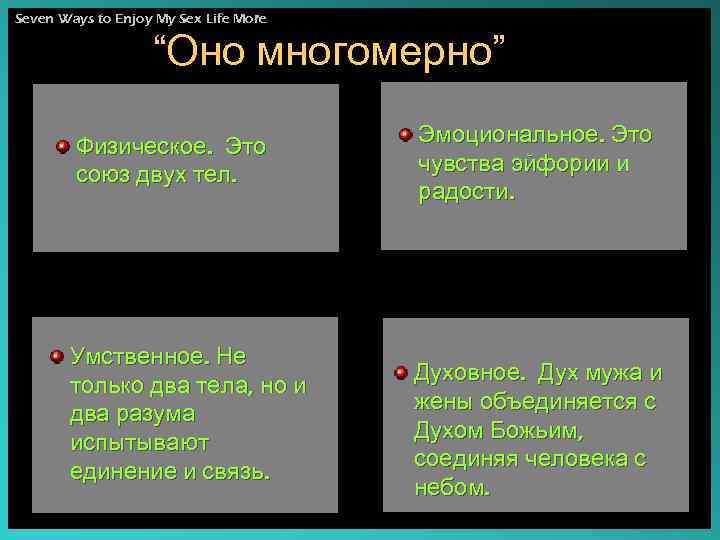 Seven Ways to Enjoy My Sex Life More

“Оно многомерно”

Физическое. Это союз двух тел.

Эмоциональное. Это чувства эйфории и радости.

Умственное. Не только два тела, но и два разума испытывают единение и связь.

Духовное. Дух мужа и жены объединяется с Духом Божьим, соединяя человека с небом.